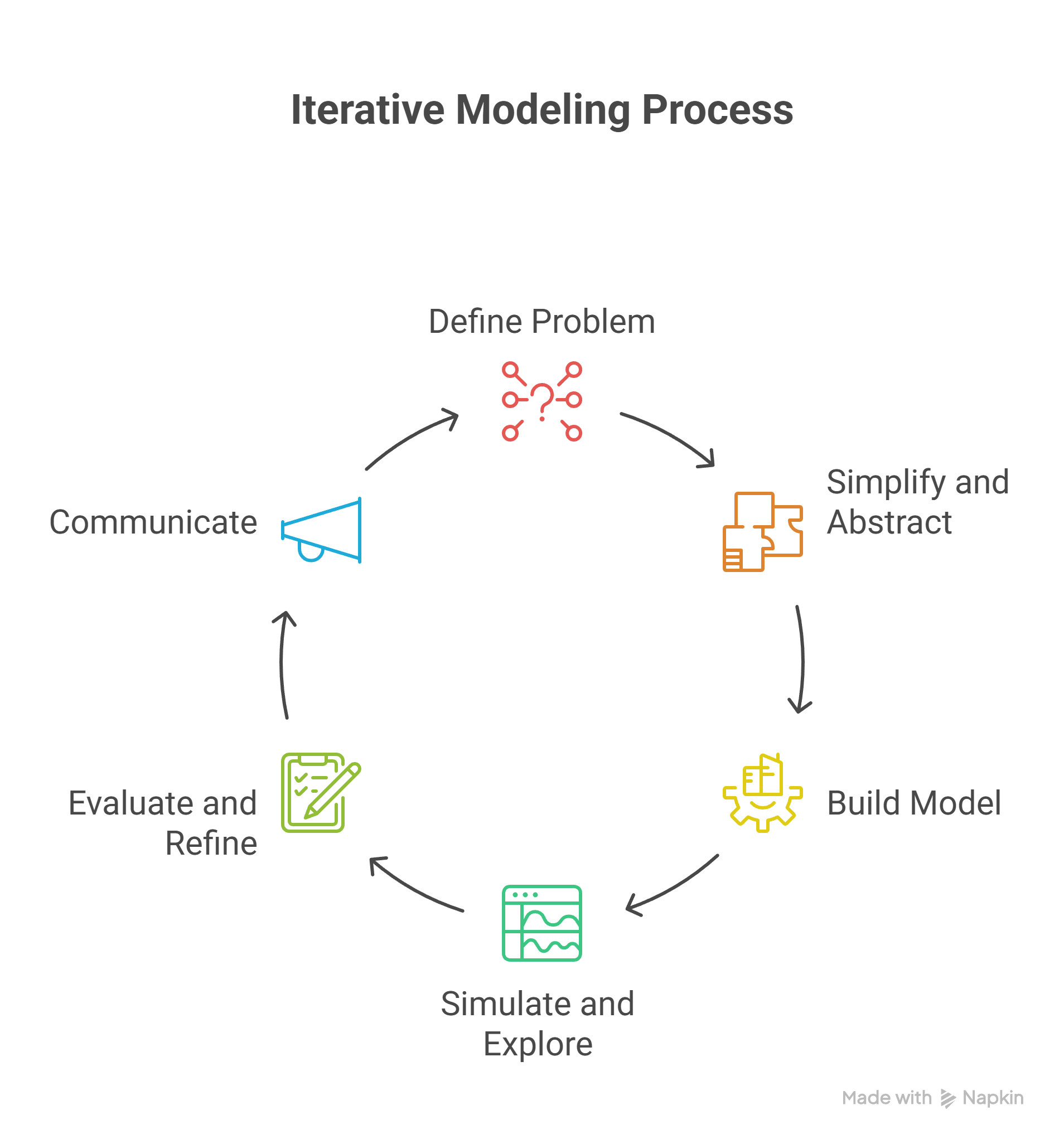 Iterative Modeling Process

Define Problem

Simplify and Abstract

Build Model

Simulate and Explore

Evaluate and Refine

Communicate

Made with Napkin